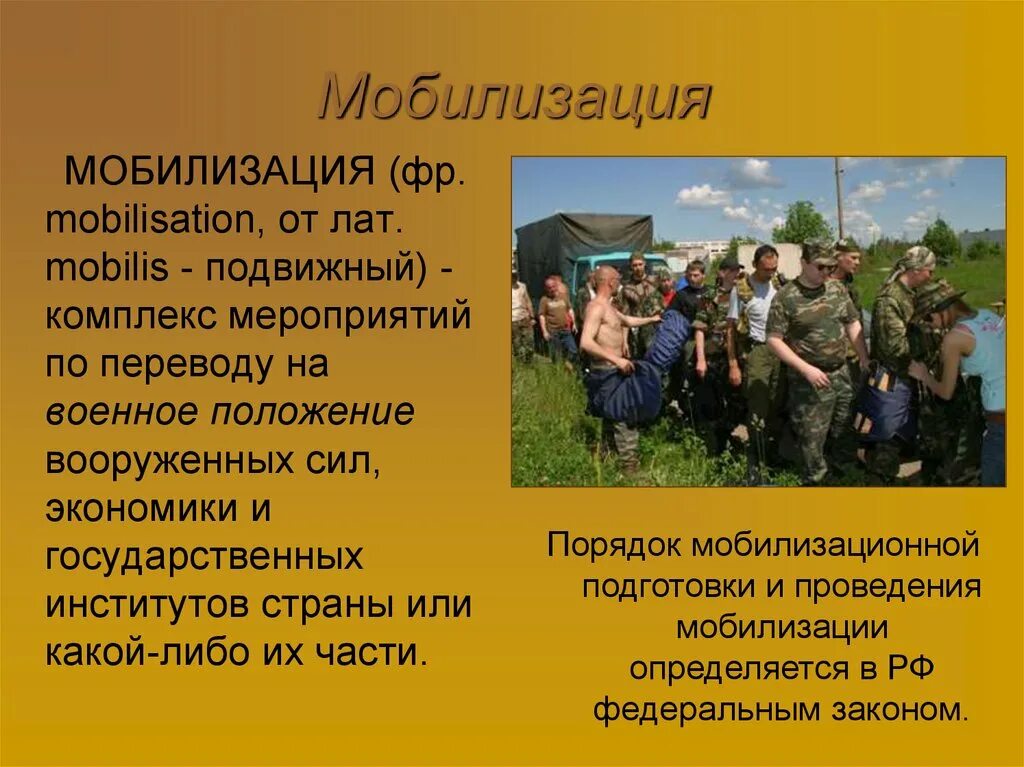 Мобилизация

МОБИЛИЗАЦИЯ (фр. mobilisation, от лат. mobilis - подвижный) - комплекс мероприятий по переводу на военное положение вооруженных сил, экономики и государственных институтов страны или какой-либо их части.

Порядок мобилизационной подготовки и проведения мобилизации определяется в РФ федеральным законом.